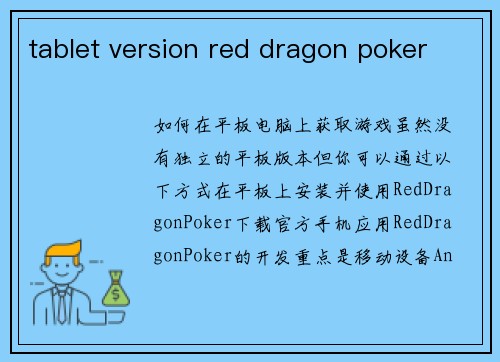 tablet version red dragon poker

如何在平板电脑上获取游戏虽然没有独立的平板版本但你可以通过以下方式在平板上安装并使用RedDragonPoker下载官方手机应用RedDragonPoker的开发重点是移动设备An

$